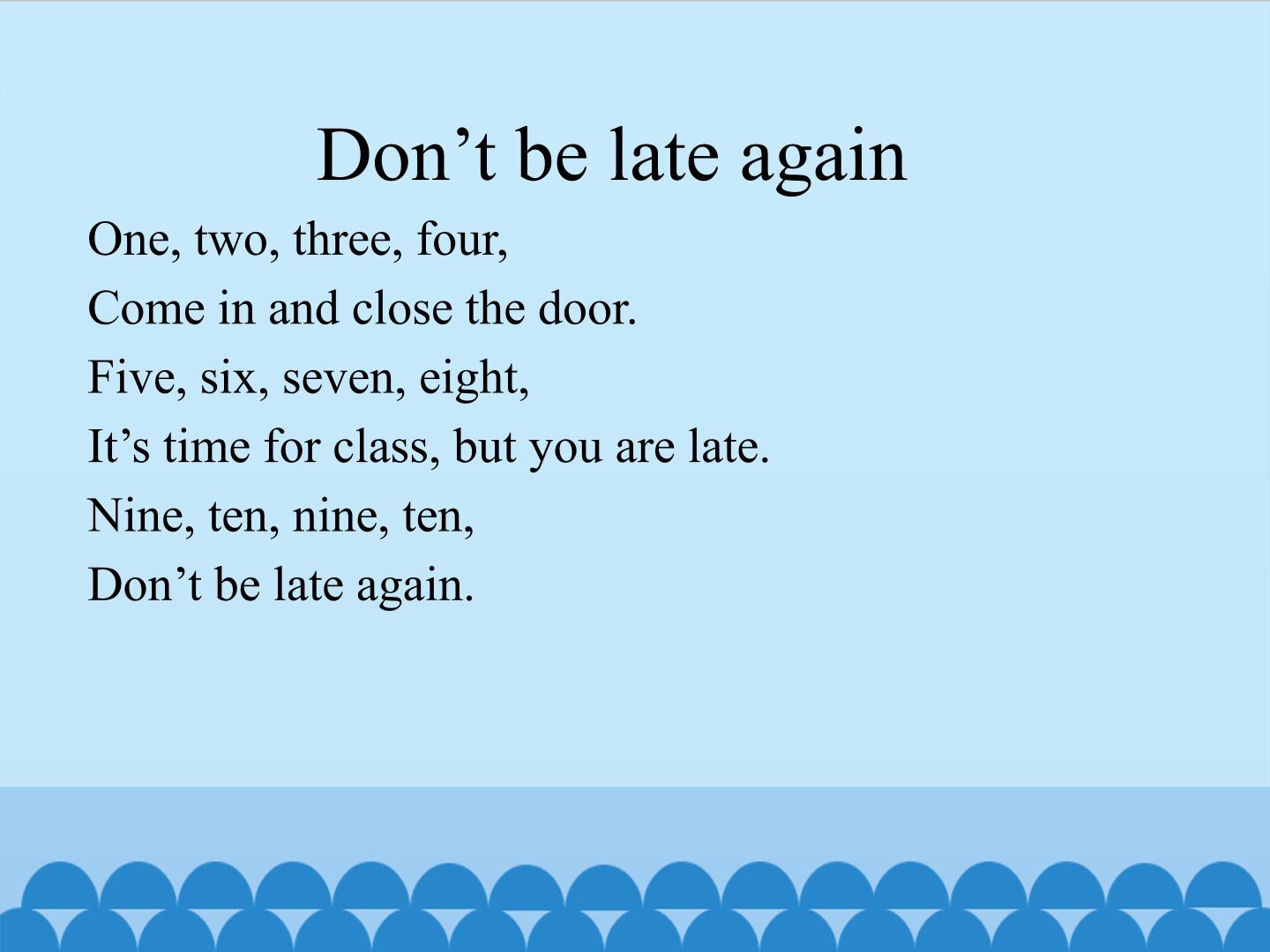 Don't be late again

One, two, three, four,
Come in and close the door.
Five, six, seven, eight,
It's time for class, but you are late.
Nine, ten, nine, ten,
Don't be late again.